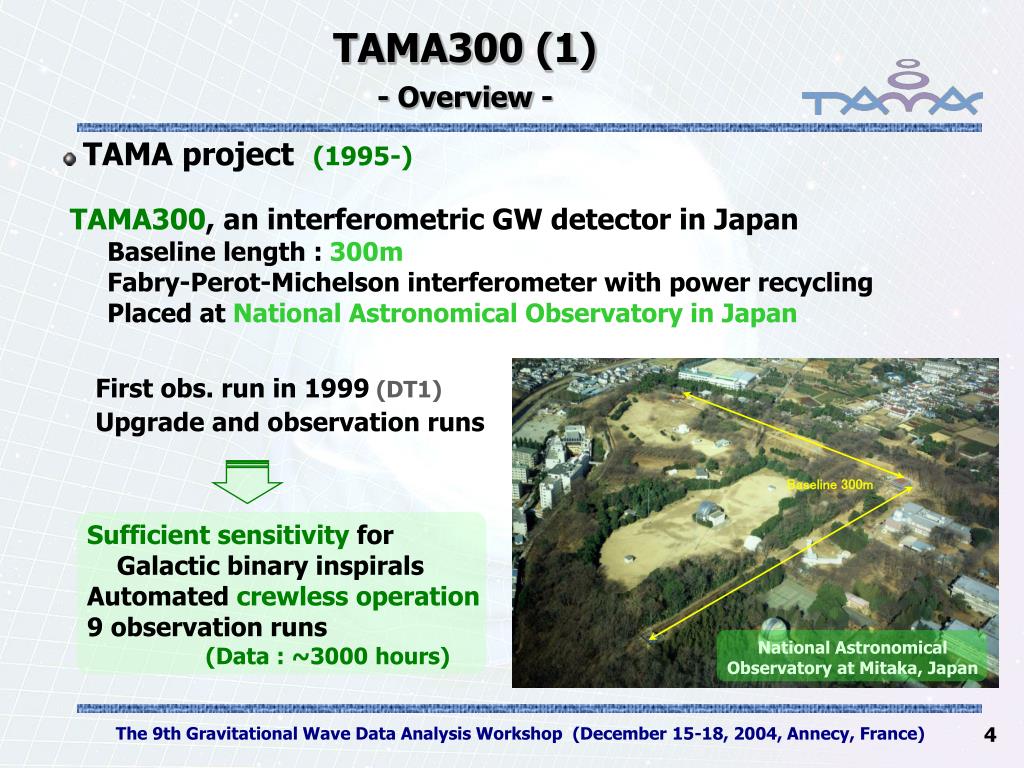 TAMA300 (1)
- Overview -

TAMA

TAMA project (1995-)

TAMA300, an interferometric GW detector in Japan
Baseline length : 300m
Fabry-Perot-Michelson interferometer with power recycling
Placed at National Astronomical Observatory in Japan

First obs. run in 1999 (DT1)
Upgrade and observation runs

Sufficient sensitivity for
Galactic binary inspirals
Automated crewless operation
9 observation runs
(Data : ~3000 hours)

Baseline 300m

National Astronomical Observatory at Mitaka, Japan

The 9th Gravitational Wave Data Analysis Workshop (December 15-18, 2004, Annecy, France)

4